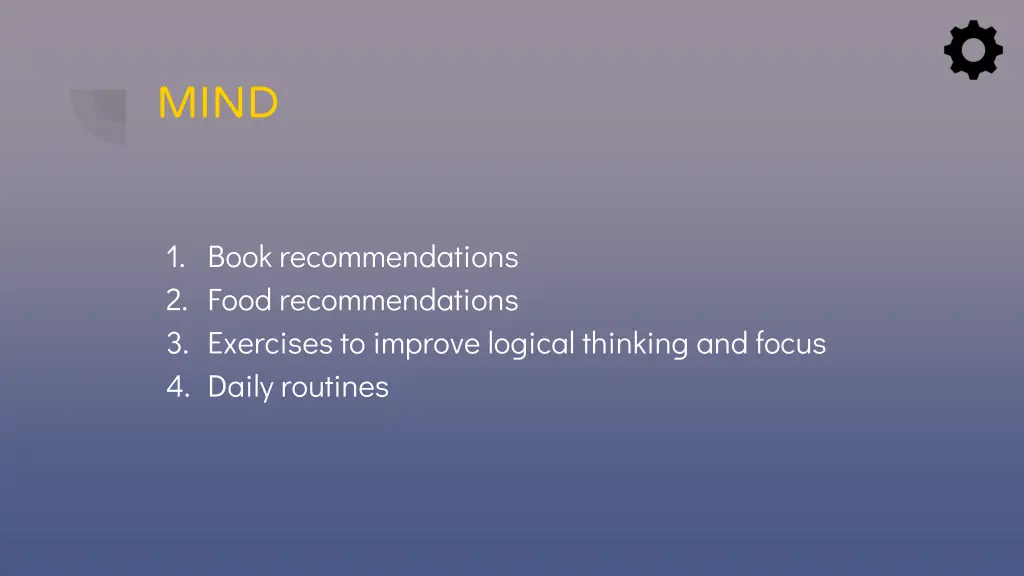 MIND

1. Book recommendations
2. Food recommendations
3. Exercises to improve logical thinking and focus
4. Daily routines